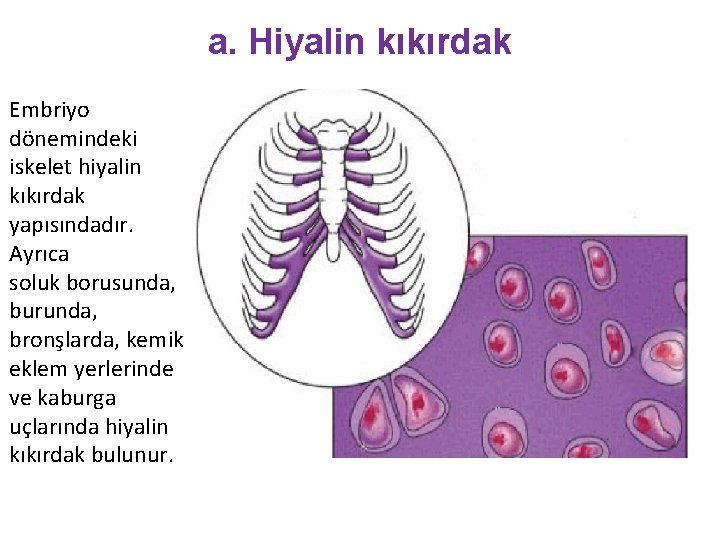 a. Hiyalin kıkırdak

Embriyo dönemindeki iskelet hiyalin kıkırdak yapısındadır. Ayrıca soluk borusunda, burunda, bronşlarda, kemik eklem yerlerinde ve kaburga uçlarında hiyalin kıkırdak bulunur.